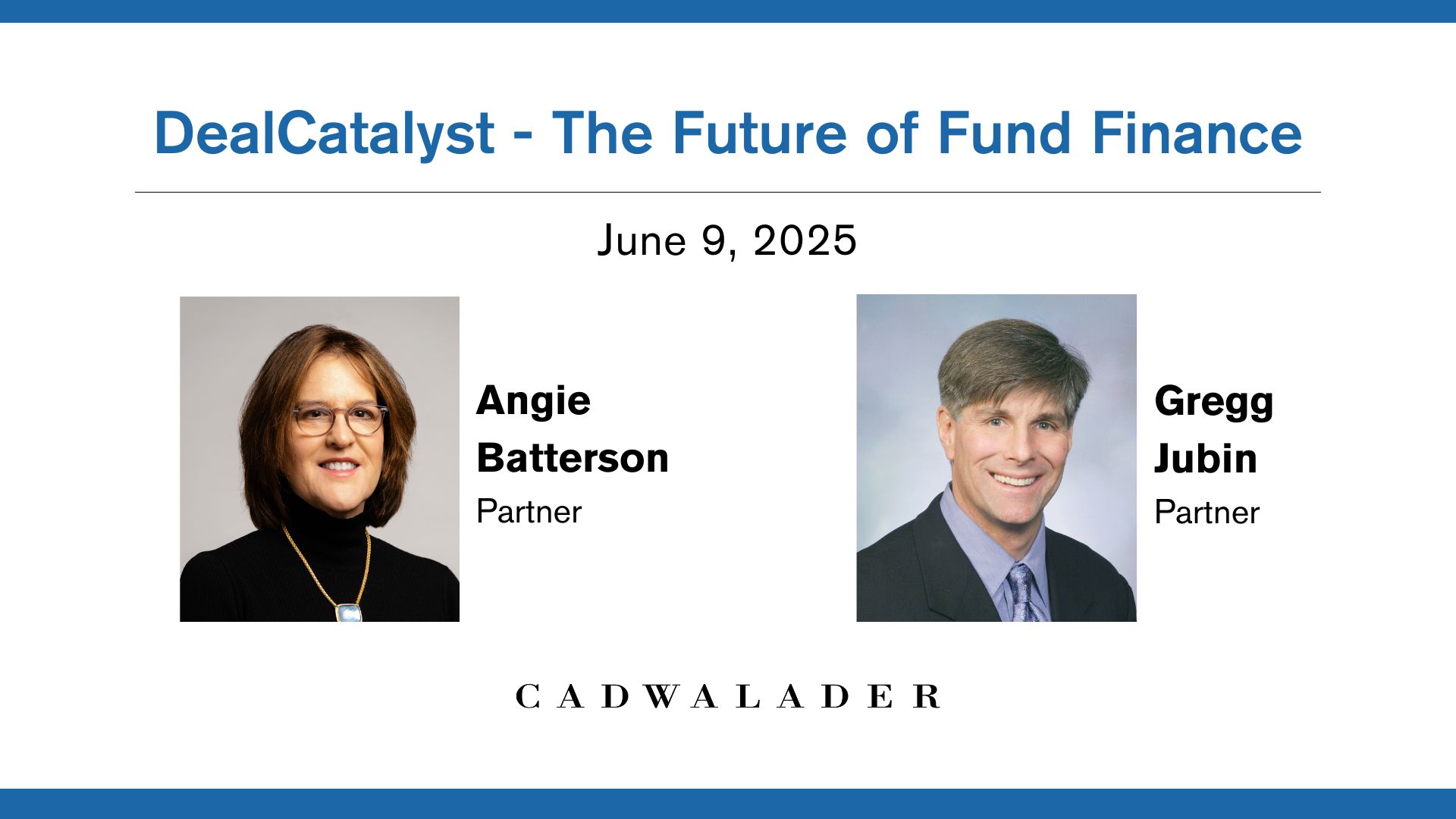 DealCatalyst - The Future of Fund Finance

June 9, 2025

Angie Batterson
Partner

Gregg Jubin
Partner

CADWALADER